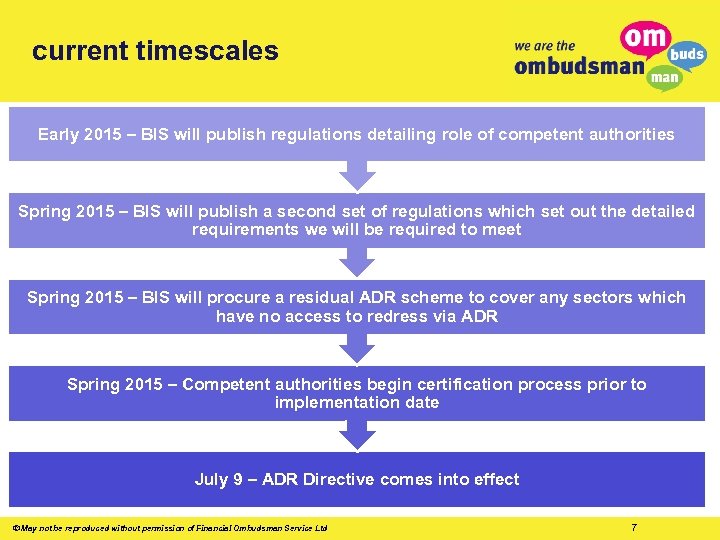 current timescales

we are the ombudsman

om buds man

Early 2015 – BIS will publish regulations detailing role of competent authorities

Spring 2015 – BIS will publish a second set of regulations which set out the detailed requirements we will be required to meet

Spring 2015 – BIS will procure a residual ADR scheme to cover any sectors which have no access to redress via ADR

Spring 2015 – Competent authorities begin certification process prior to implementation date

July 9 – ADR Directive comes into effect

©May not be reproduced without permission of Financial Ombudsman Service Ltd

7